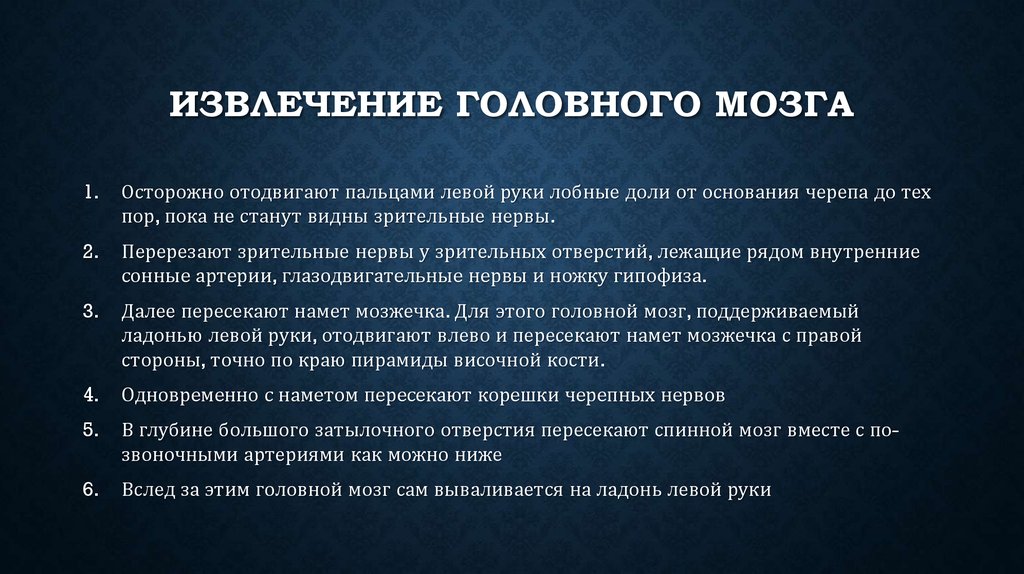 ИЗВЛЕЧЕНИЕ ГОЛОВНОГО МОЗГА

1. Осторожно отодвигают пальцами левой руки лобные доли от основания черепа до тех пор, пока не станут видны зрительные нервы.

2. Перерезают зрительные нервы у зрительных отверстий, лежащие рядом внутренние сонные артерии, глазодвигательные нервы и ножку гипофиза.

3. Далее пересекают намет мозжечка. Для этого головной мозг, поддерживаемый ладонью левой руки, отодвигают влево и пересекают намет мозжечка с правой стороны, точно по краю пирамиды височной кости.

4. Одновременно с наметом пересекают корешки черепных нервов

5. В глубине большого затылочного отверстия пересекают спинной мозг вместе с позвоночными артериями как можно ниже

6. Вслед за этим головной мозг сам вываливается на ладонь левой руки